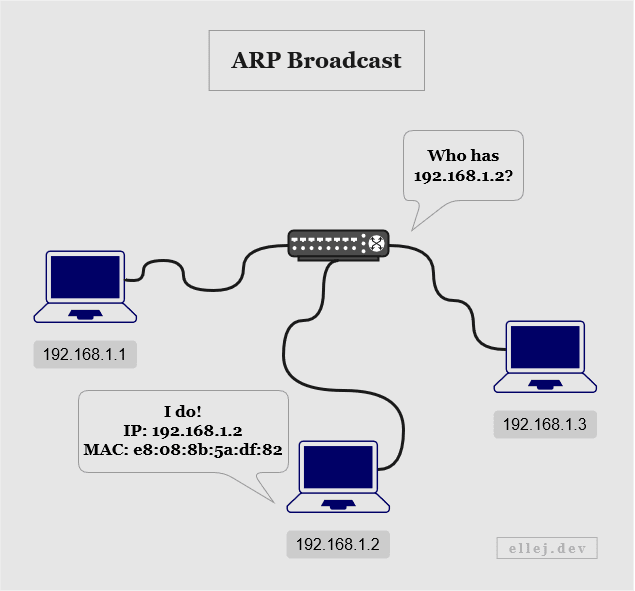 ARP Broadcast

Who has 192.168.1.2?

192.168.1.1

I do!
IP: 192.168.1.2
MAC: e8:08:8b:5a:df:82

192.168.1.3

192.168.1.2

ellej.dev